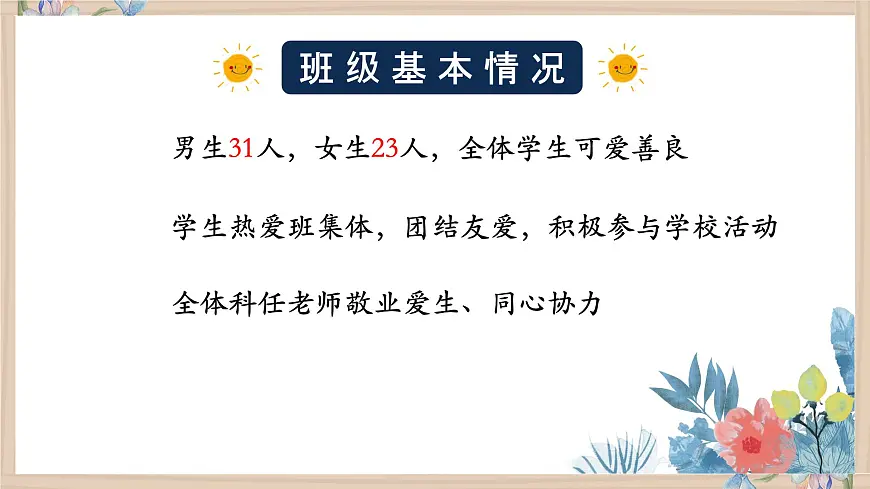 班级基本情况

男生31人，女生23人，全体学生可爱善良

学生热爱班集体，团结友爱，积极参与学校活动

全体科任老师敬业爱生、同心协力